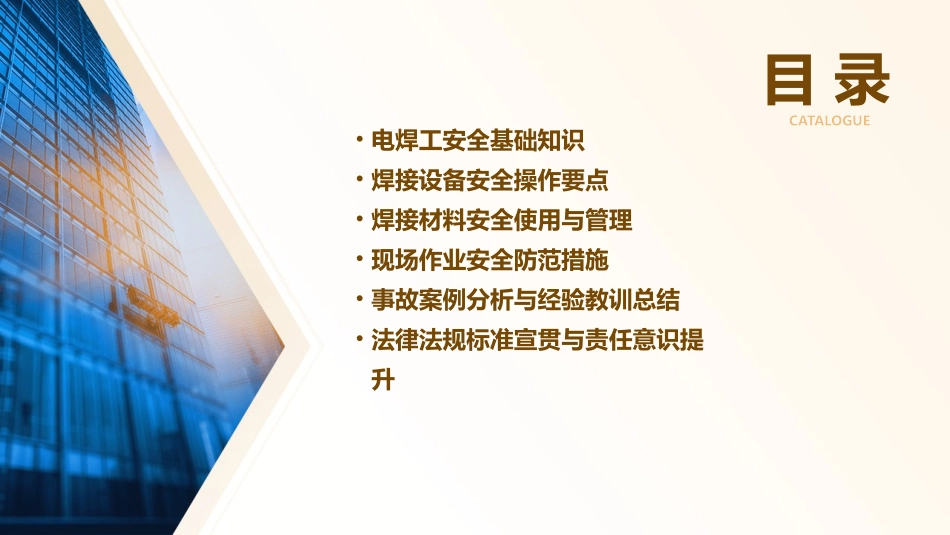 目录
CATALOGUE

• 电焊工安全基础知识
• 焊接设备安全操作要点
• 焊接材料安全使用与管理
• 现场作业安全防范措施
• 事故案例分析与经验教训总结
• 法律法规标准宣贯与责任意识提升